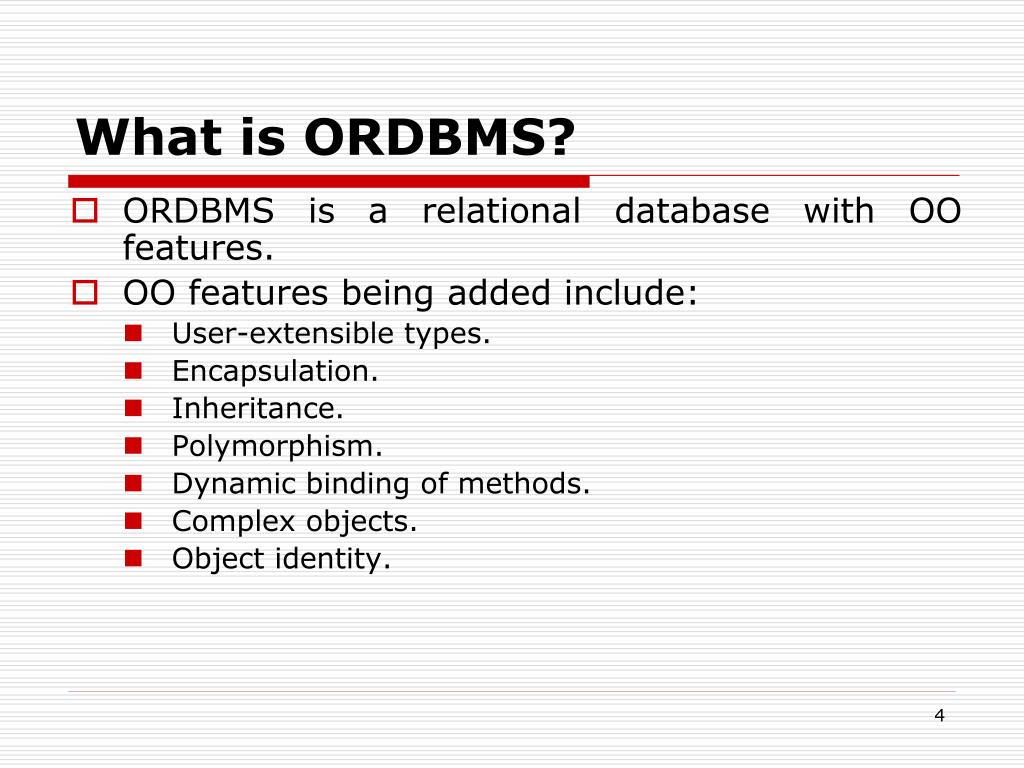 What is ORDBMS?

ORDBMS is a relational database with OO features.

OO features being added include:

User-extensible types.

Encapsulation.

Inheritance.

Polymorphism.

Dynamic binding of methods.

Complex objects.

Object identity.

4